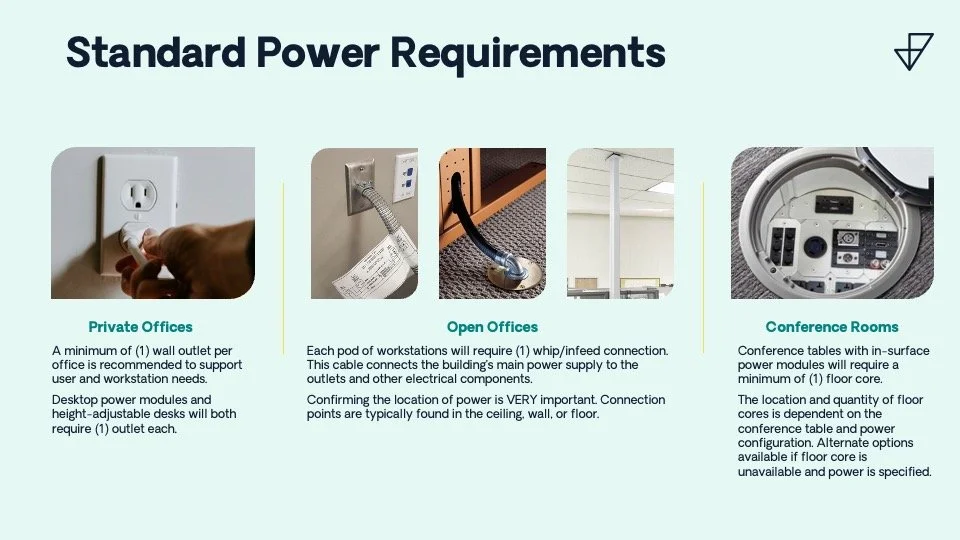 Standard Power Requirements

Private Offices

A minimum of (1) wall outlet per office is recommended to support user and workstation needs.

Desktop power modules and height-adjustable desks will both require (1) outlet each.

Open Offices

Each pod of workstations will require (1) whip/infeed connection. This cable connects the building's main power supply to the outlets and other electrical components.

Confirming the location of power is VERY important. Connection points are typically found in the ceiling, wall, or floor.

Conference Rooms

Conference tables with in-surface power modules will require a minimum of (1) floor core.

The location and quantity of floor cores is dependent on the conference table and power configuration. Alternate options available if floor core is unavailable and power is specified.